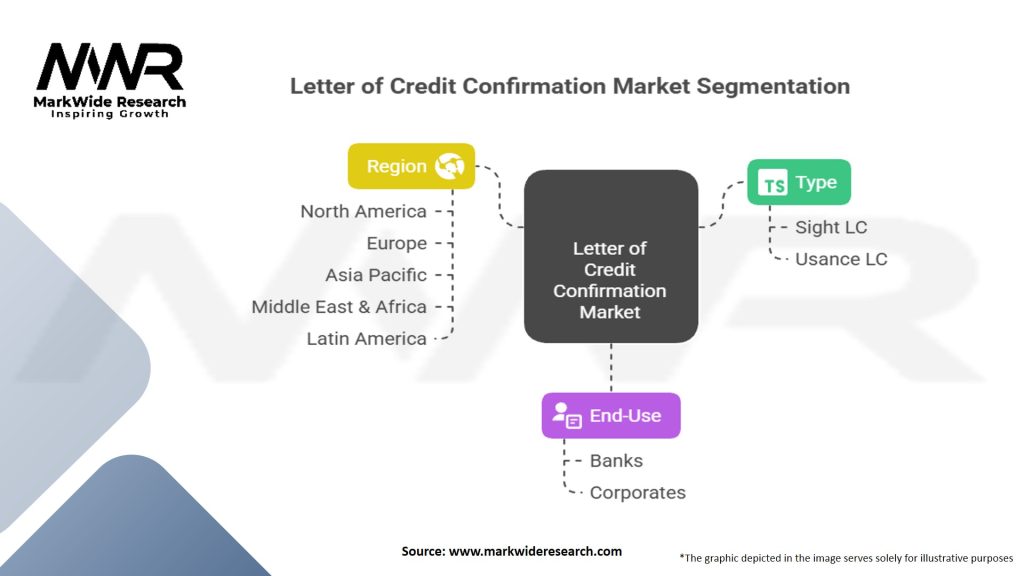 MWR
MarkWide Research
Inspiring Growth

Letter of Credit Confirmation Market Segmentation

Region

North America
Europe
Asia Pacific
Middle East & Africa
Latin America

Letter of Credit Confirmation Market

TS Type

Sight LC
Usance LC

End-Use

Banks
Corporates

Source: www.markwideresearch.com

*The graphic depicted in the image serves solely for illustrative purposes